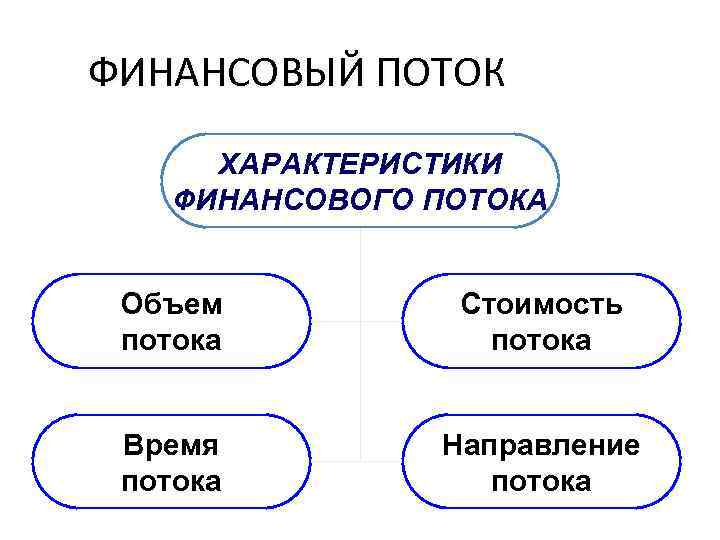 ФИНАНСОВЫЙ ПОТОК

ХАРАКТЕРИСТИКИ ФИНАНСОВОГО ПОТОКА

Объем потока

Стоимость потока

Время потока

Направление потока